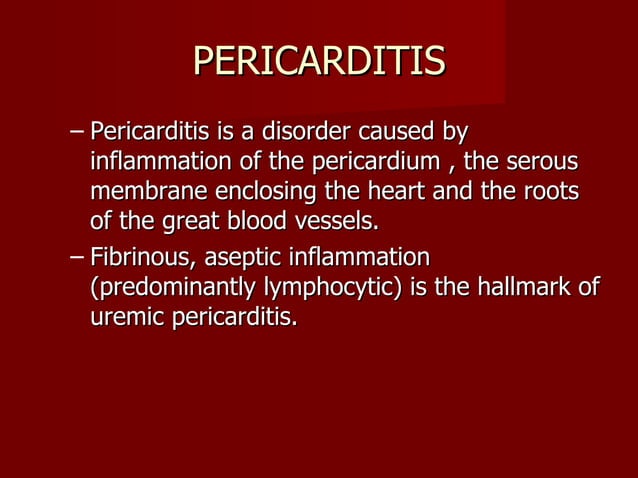 PERICARDITIS

– Pericarditis is a disorder caused by inflammation of the pericardium , the serous membrane enclosing the heart and the roots of the great blood vessels.

– Fibrinous, aseptic inflammation (predominantly lymphocytic) is the hallmark of uremic pericarditis.